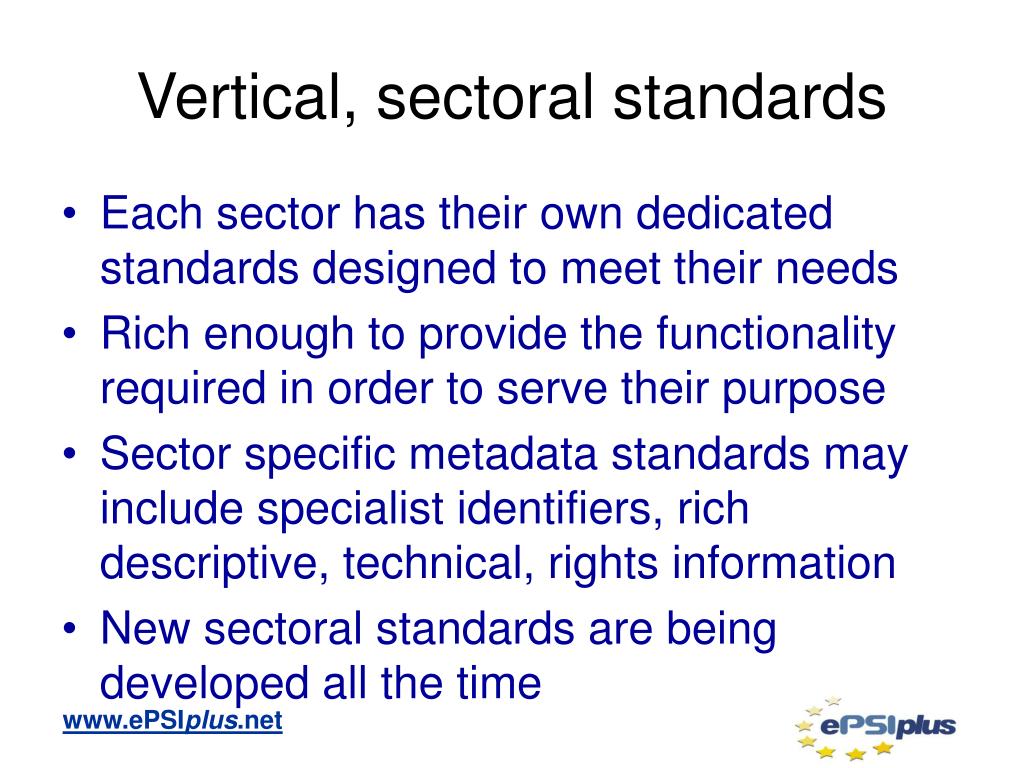 Vertical, sectoral standards

• Each sector has their own dedicated standards designed to meet their needs
• Rich enough to provide the functionality required in order to serve their purpose
• Sector specific metadata standards may include specialist identifiers, rich descriptive, technical, rights information
• New sectoral standards are being developed all the time

www.ePSIplus.net

ePSIplus